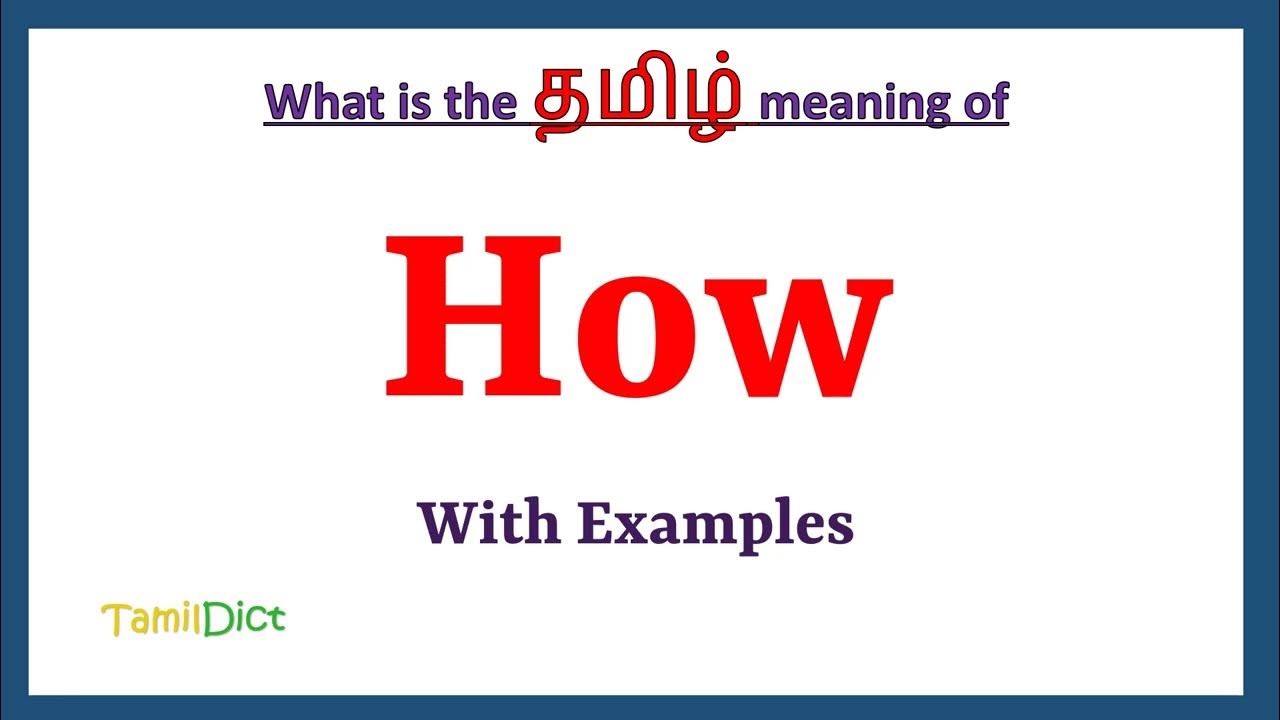 What is the தமிழ் meaning of

How

With Examples

TamilDict